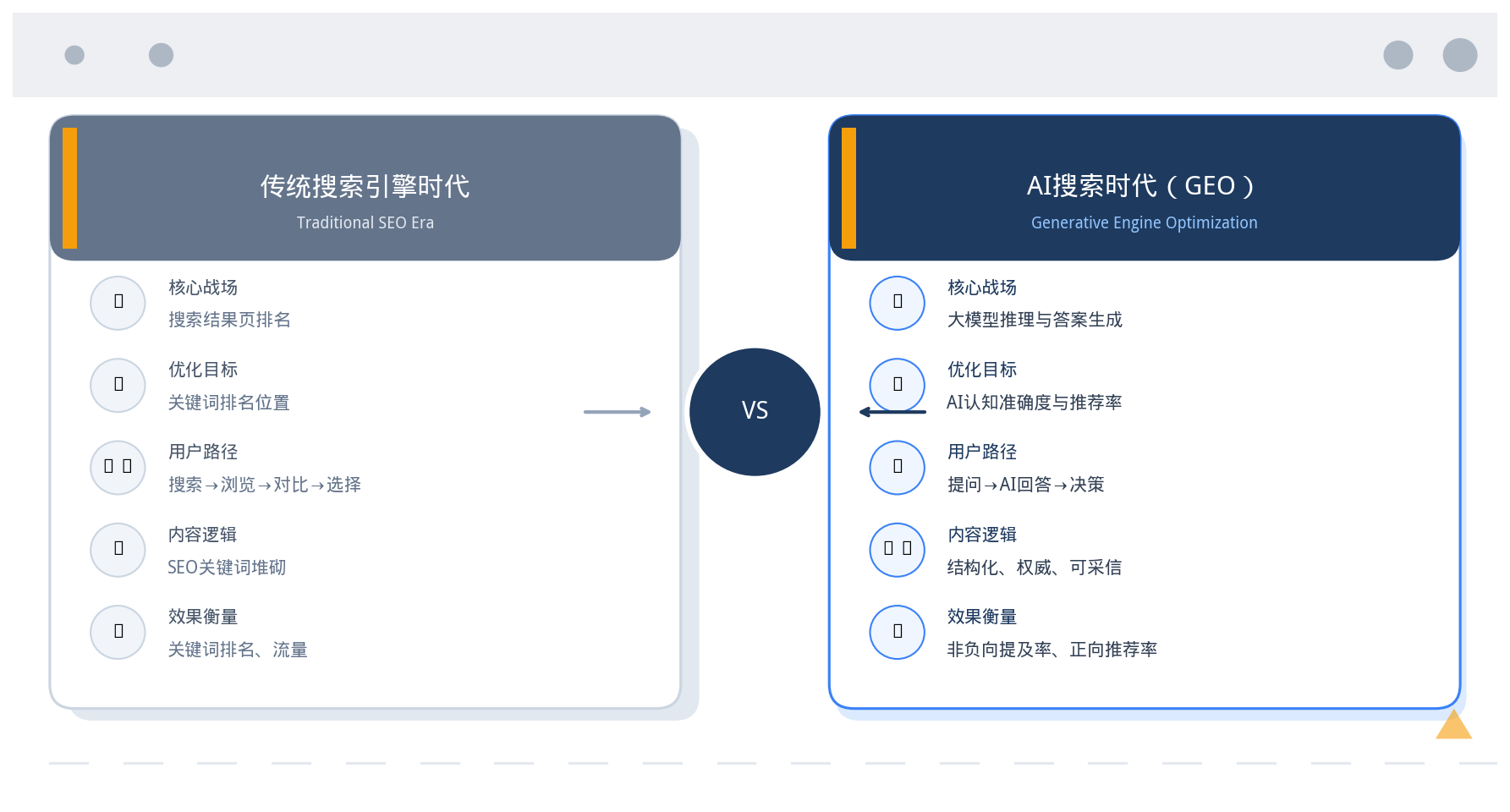 传统搜索引擎时代
Traditional SEO Era

核心战场
搜索结果页排名

优化目标
关键词排名位置

用户路径
搜索→浏览→对比→选择

内容逻辑
SEO关键词堆砌

效果衡量
关键词排名、流量

VS

AI搜索时代（GEO）
Generative Engine Optimization

核心战场
大模型推理与答案生成

优化目标
AI认知准确度与推荐率

用户路径
提问→AI回答→决策

内容逻辑
结构化、权威、可采信

效果衡量
非负向提及率、正向推荐率